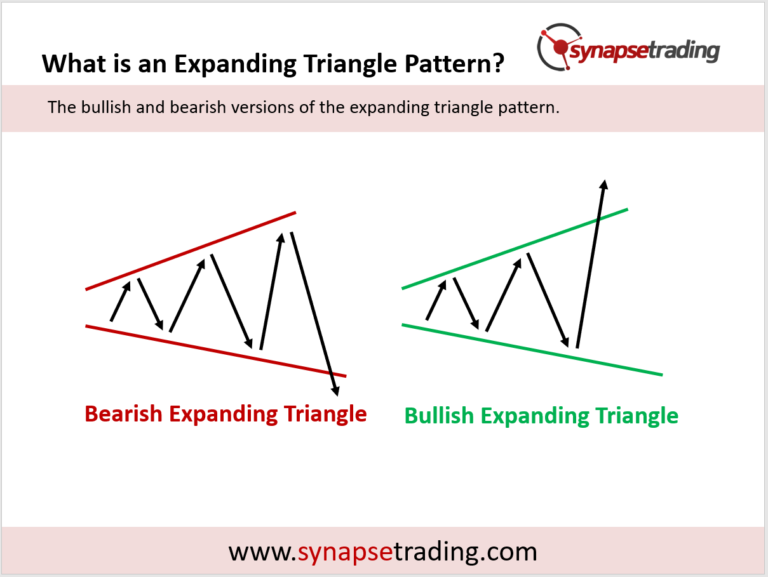 What is an Expanding Triangle Pattern?

synapsetrading

The bullish and bearish versions of the expanding triangle pattern.

Bearish Expanding Triangle

Bullish Expanding Triangle

www.synapsetrading.com